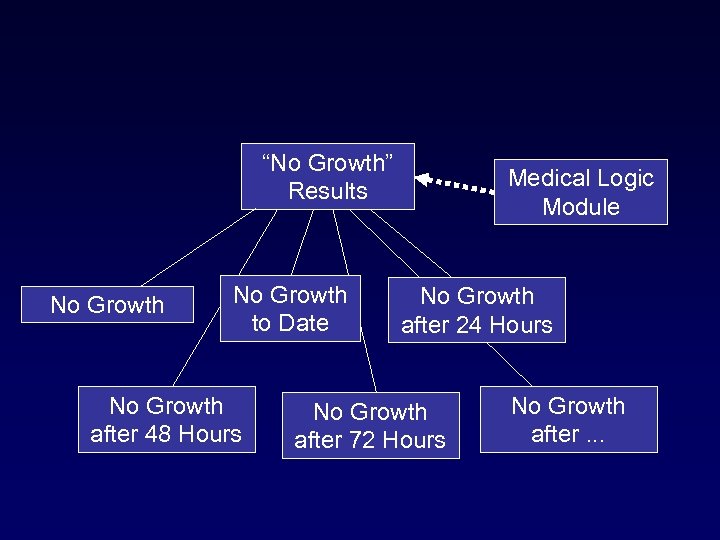 “No Growth” Results

Medical Logic Module

No Growth

No Growth to Date

No Growth after 24 Hours

No Growth after 48 Hours

No Growth after 72 Hours

No Growth after ...